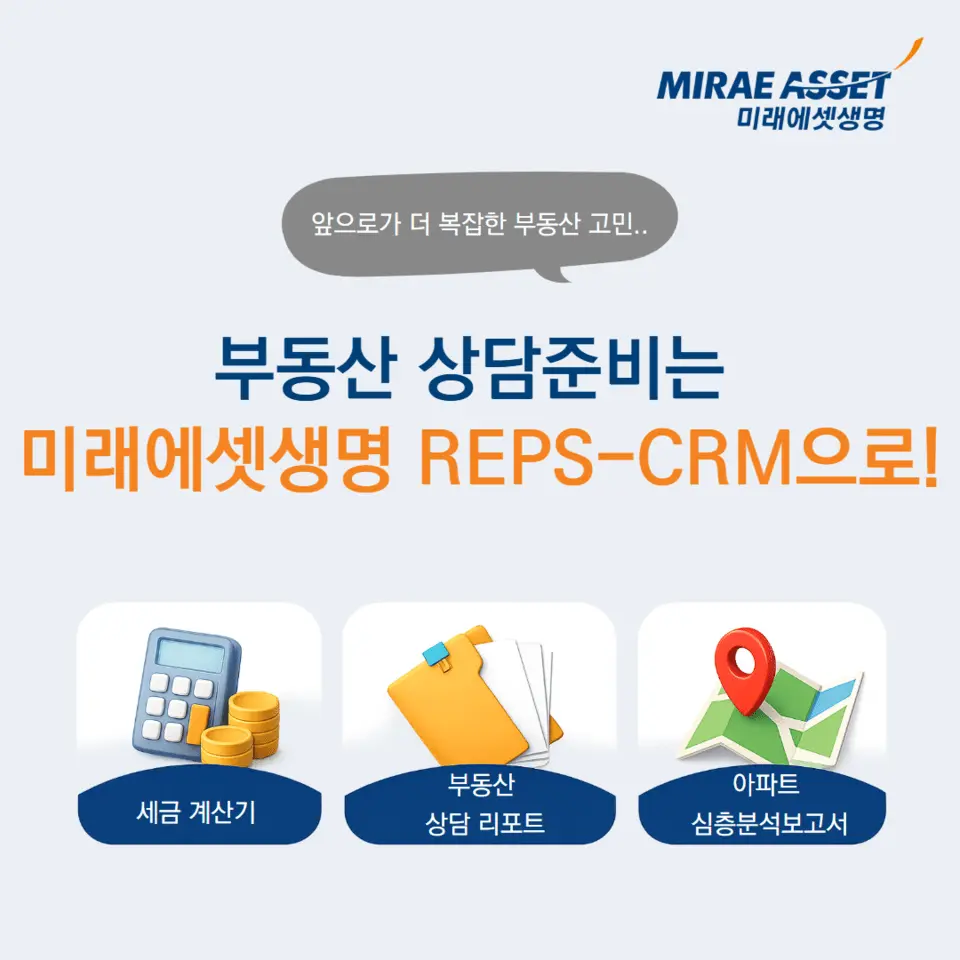 MIRAE ASSET
미래에셋생명

앞으로가 더 복잡한 부동산 고민..

부동산 상담준비는
미래에셋생명 REPS-CRM으로!

세금 계산기

부동산
상담 리포트

아파트
심층분석보고서